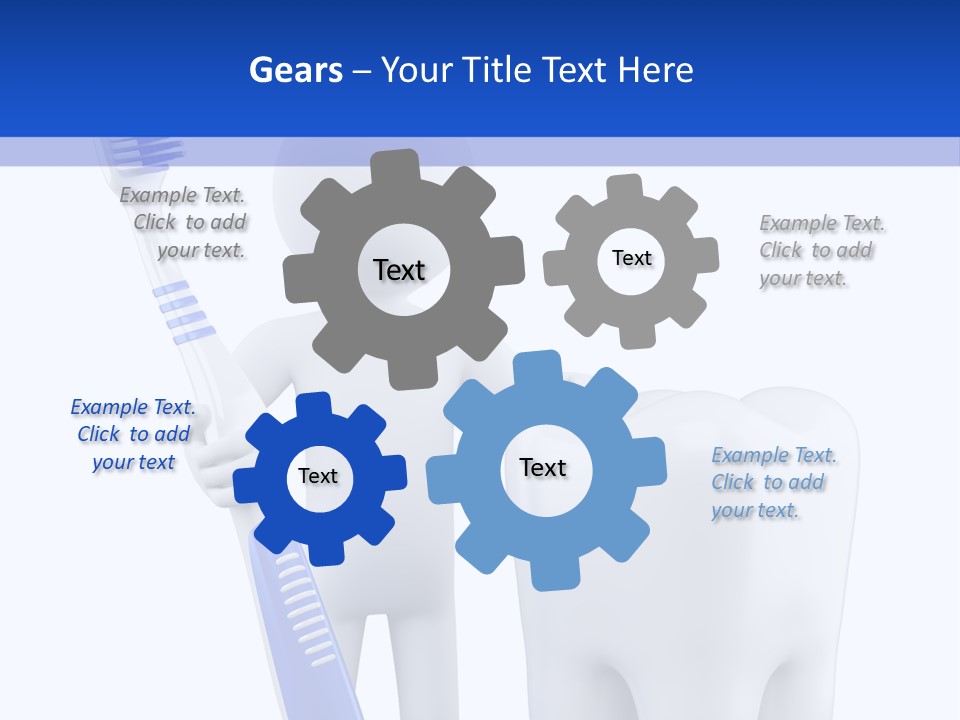 Gears – Your Title Text Here

Example Text. Click to add your text.

Text

Text

Example Text. Click to add your text.

Example Text. Click to add your text

Text

Text

Example Text. Click to add your text.